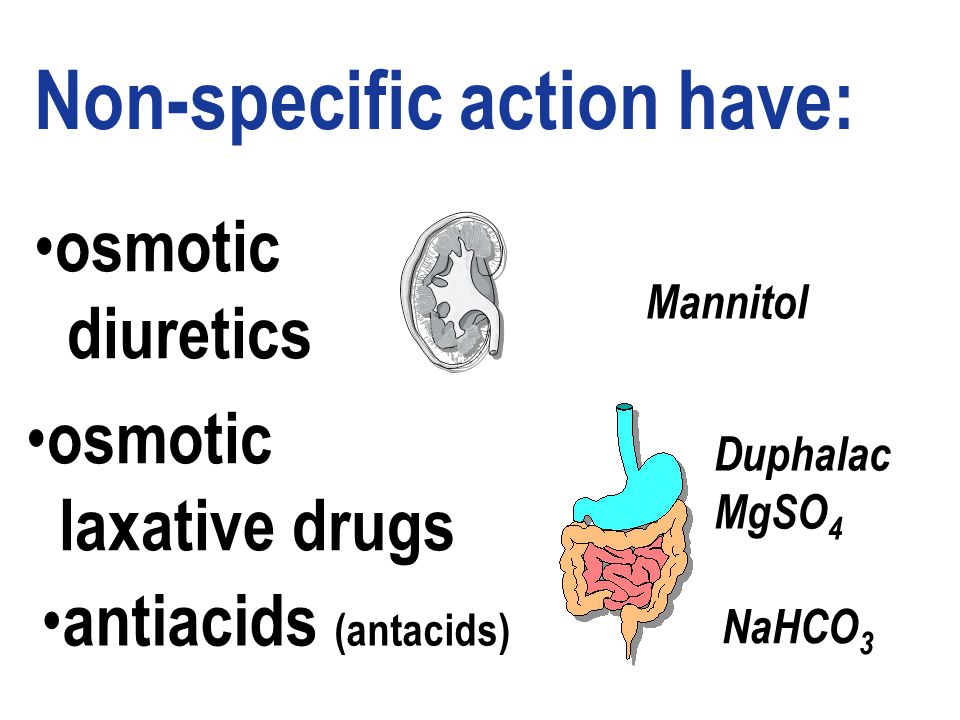 Non-specific action have:

•osmotic diuretics

Mannitol

•osmotic laxative drugs

Duphalac
$MgSO_4$

•antiacids (antacids)

$NaHCO_3$